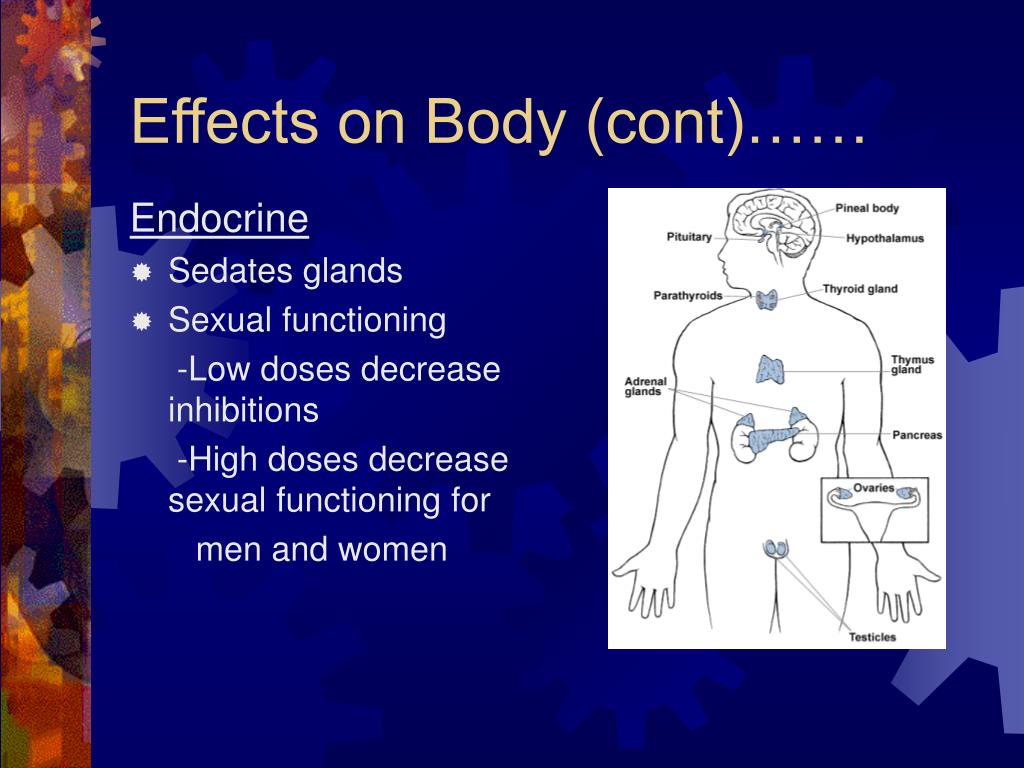 Effects on Body (cont)……

Endocrine

Sedates glands

Sexual functioning

-Low doses decrease inhibitions

-High doses decrease sexual functioning for

men and women

Pineal body
Pituitary
Hypothalamus
Parathyroids
Thyroid gland
Thymus gland
Adrenal glands
Pancreas
Ovaries
Testicles